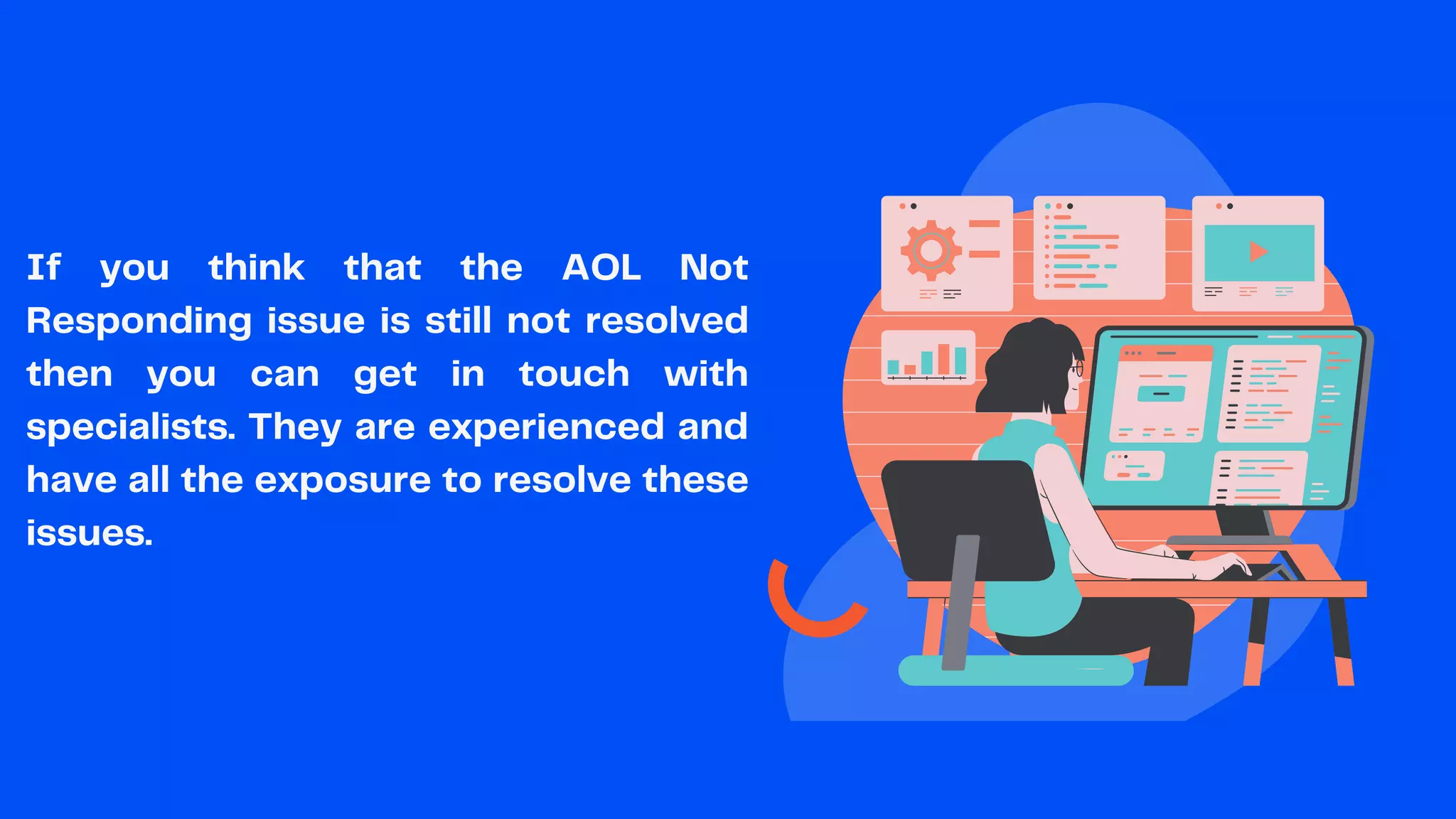 If you think that the AOL Not Responding issue is still not resolved then you can get in touch with specialists. They are experienced and have all the exposure to resolve these issues.